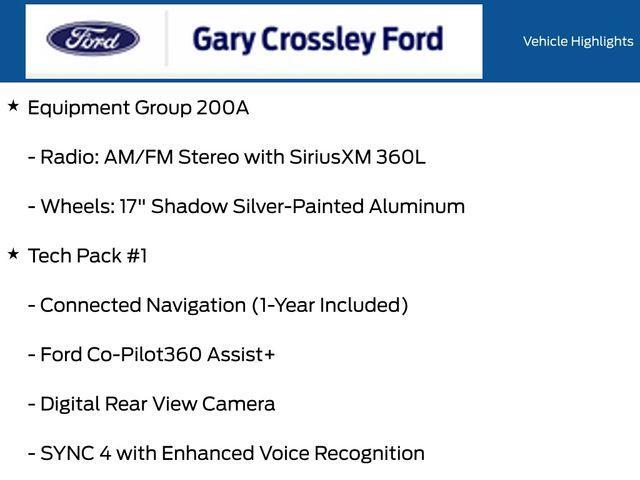 Ford

Gary Crossley Ford

Vehicle Highlights

★ Equipment Group 200A

- Radio: AM/FM Stereo with SiriusXM 360L

- Wheels: 17" Shadow Silver-Painted Aluminum

★ Tech Pack #1

- Connected Navigation (1-Year Included)

- Ford Co-Pilot360 Assist+

- Digital Rear View Camera

- SYNC 4 with Enhanced Voice Recognition